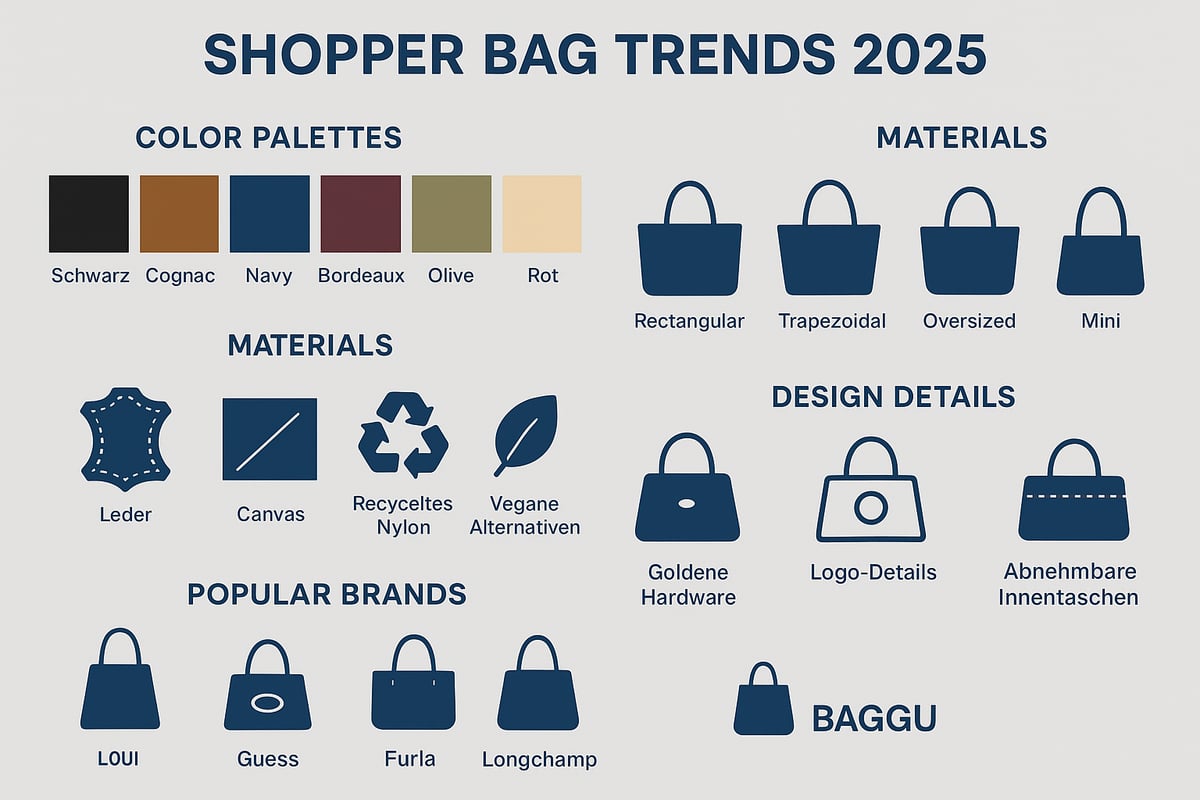 SHOPPER BAG TRENDS 2025

COLOR PALETTES

Schwarz Cognac Navy Bordeaux Olive Rot

MATERIALS

Leder Canvas Recyceltes Nylon Vegane Alternativen

POPULAR BRANDS

LOUI Guess Furla Longchamp

MATERIALS

Rectangular Trapezoidal Oversized Mini

DESIGN DETAILS

Goldene Hardware Logo-Details Abnehmbare Innentaschen

BAGGU